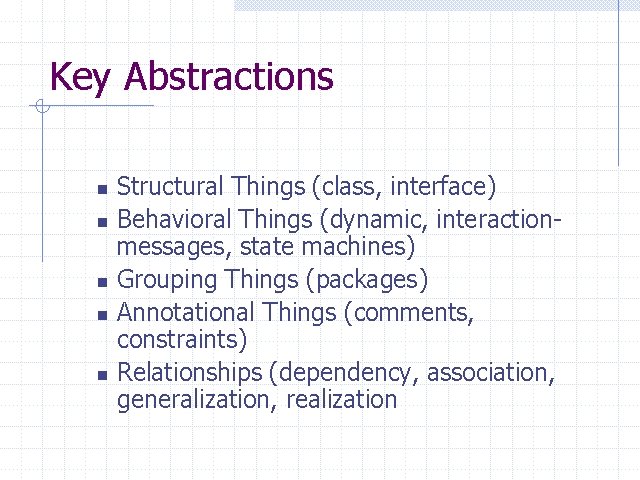 Key Abstractions

- Structural Things (class, interface)
- Behavioral Things (dynamic, interaction-messages, state machines)
- Grouping Things (packages)
- Annotational Things (comments, constraints)
- Relationships (dependency, association, generalization, realization